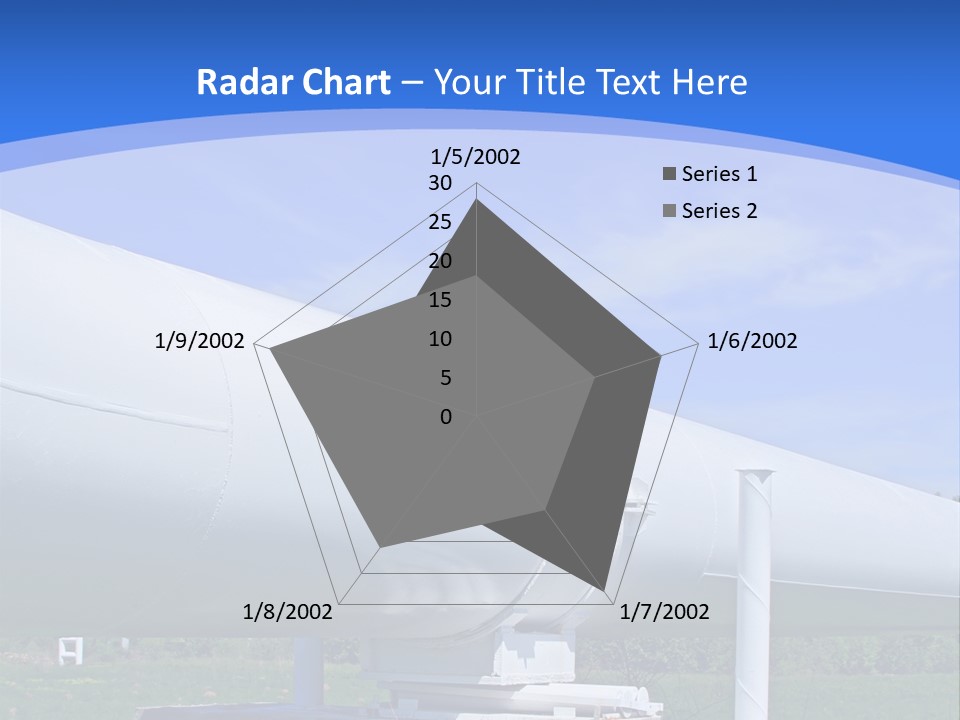 Radar Chart – Your Title Text Here

1/5/2002
30
25
20
15
10
5
0
1/6/2002
1/7/2002
1/8/2002
1/9/2002

Series 1
Series 2